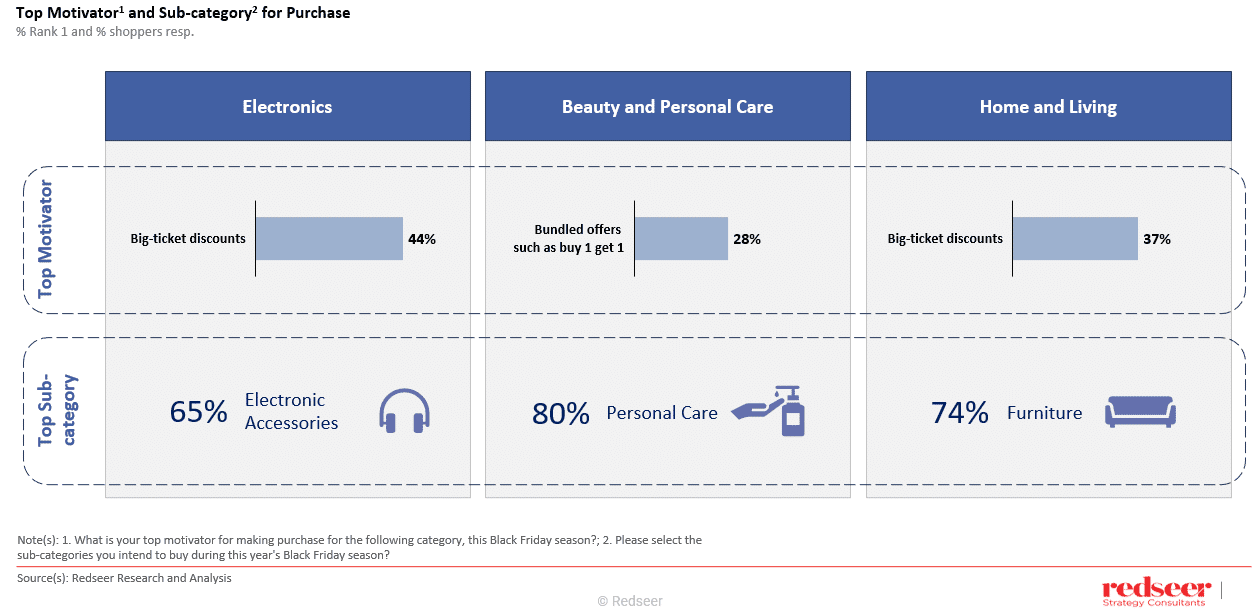 Top Motivator$^1$ and Sub-category$^2$ for Purchase
% Rank 1 and % shoppers resp.

Electronics

Beauty and Personal Care

Home and Living

Top Motivator

Big-ticket discounts 44%

Bundled offers such as buy 1 get 1 28%

Big-ticket discounts 37%

Top Sub-category

65% Electronic Accessories

80% Personal Care

74% Furniture

Note(s): 1. What is your top motivator for making purchase for the following category, this Black Friday season?; 2. Please select the sub-categories you intend to buy during this year's Black Friday season?

Source(s): Redseer Research and Analysis

© Redseer

redseer
Strategy Consultants